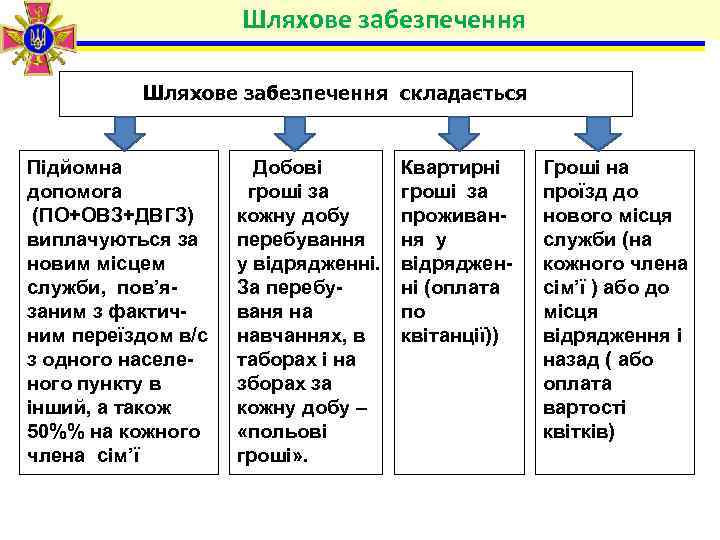 Шляхове забезпечення

Шляхове забезпечення складається

Підйомна допомога (ПО+ОВЗ+ДВГЗ) виплачуються за новим місцем служби, пов'язаним з фактичним переїздом в/с з одного населеного пункту в інший, а також 50%% на кожного члена сім'ї

Добові гроші за кожну добу перебування у відрядженні. За перебуваня на навчаннях, в таборах і на зборах за кожну добу – «польові гроші».

Квартирні гроші за проживання у відрядженні (оплата по квітанції))

Гроші на проїзд до нового місця служби (на кожного члена сім'ї ) або до місця відрядження і назад ( або оплата вартості квітків)